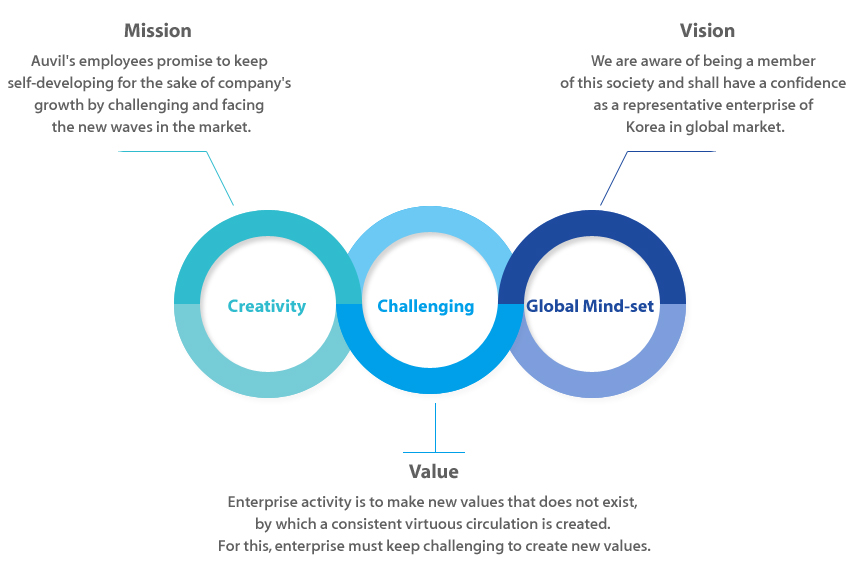 Mission

Auvil's employees promise to keep self-developing for the sake of company's growth by challenging and facing the new waves in the market.

Vision

We are aware of being a member of this society and shall have a confidence as a representative enterprise of Korea in global market.

Creativity

Challenging

Global Mind-set

Value

Enterprise activity is to make new values that does not exist, by which a consistent virtuous circulation is created. For this, enterprise must keep challenging to create new values.